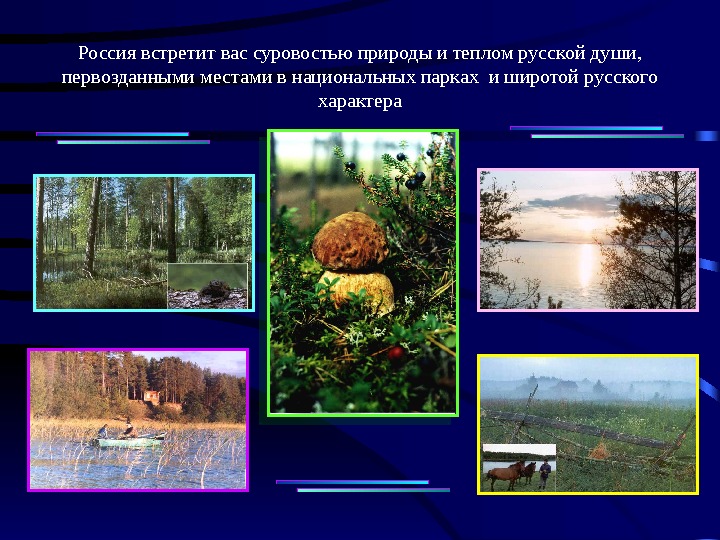 Россия встретит вас суровостью природы и теплом русской души, первозданными местами в национальных парках  и широтой русского характера